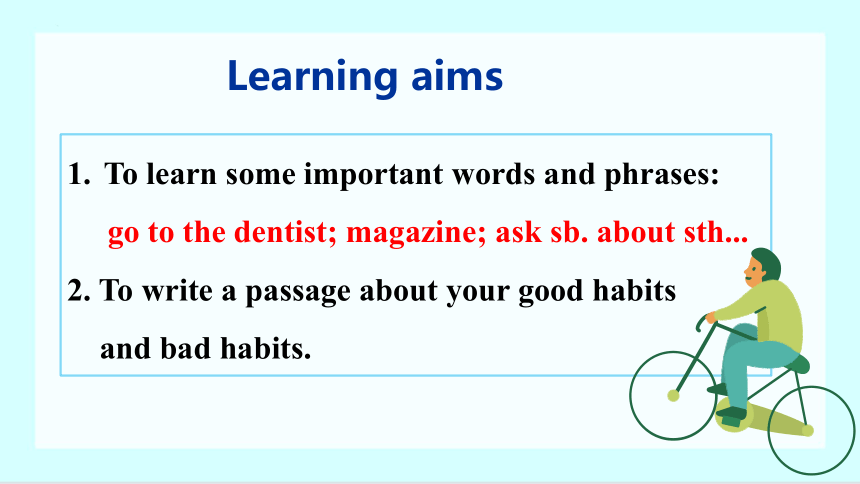 Learning aims

1. To learn some important words and phrases:
go to the dentist; magazine; ask sb. about sth...

2. To write a passage about your good habits and bad habits.